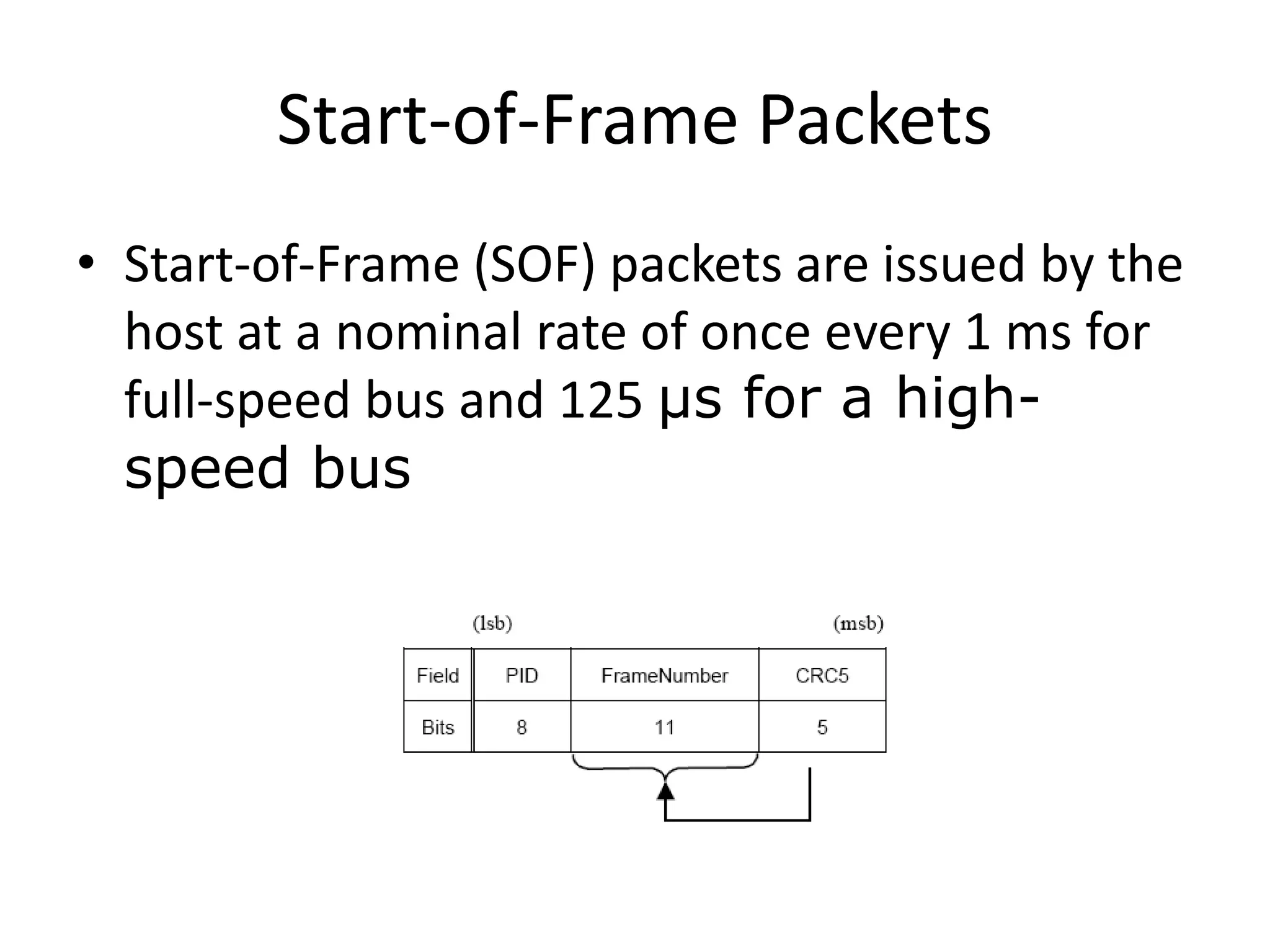 Start-of-Frame Packets

• Start-of-Frame (SOF) packets are issued by the host at a nominal rate of once every 1 ms for full-speed bus and 125 μs for a high-speed bus

(lsb) (msb)

| Field | PID | FrameNumber | CRC5 |
|---|---|---|---|
| Bits | 8 | 11 | 5 |